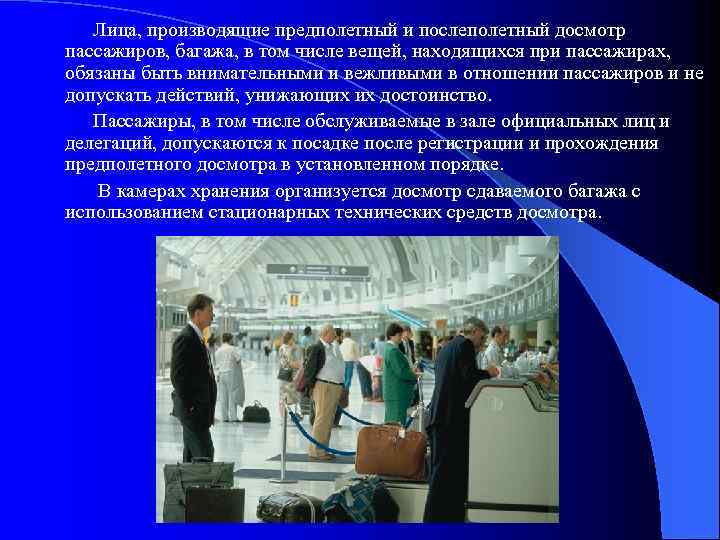 Лица, производящие предполетный и послеполетный досмотр пассажиров, багажа, в том числе вещей, находящихся при пассажирах, обязаны быть внимательными и вежливыми в отношении пассажиров и не допускать действий, унижающих их достоинство.

Пассажиры, в том числе обслуживаемые в зале официальных лиц и делегаций, допускаются к посадке после регистрации и прохождения предполетного досмотра в установленном порядке.

В камерах хранения организуется досмотр сдаваемого багажа с использованием стационарных технических средств досмотра.